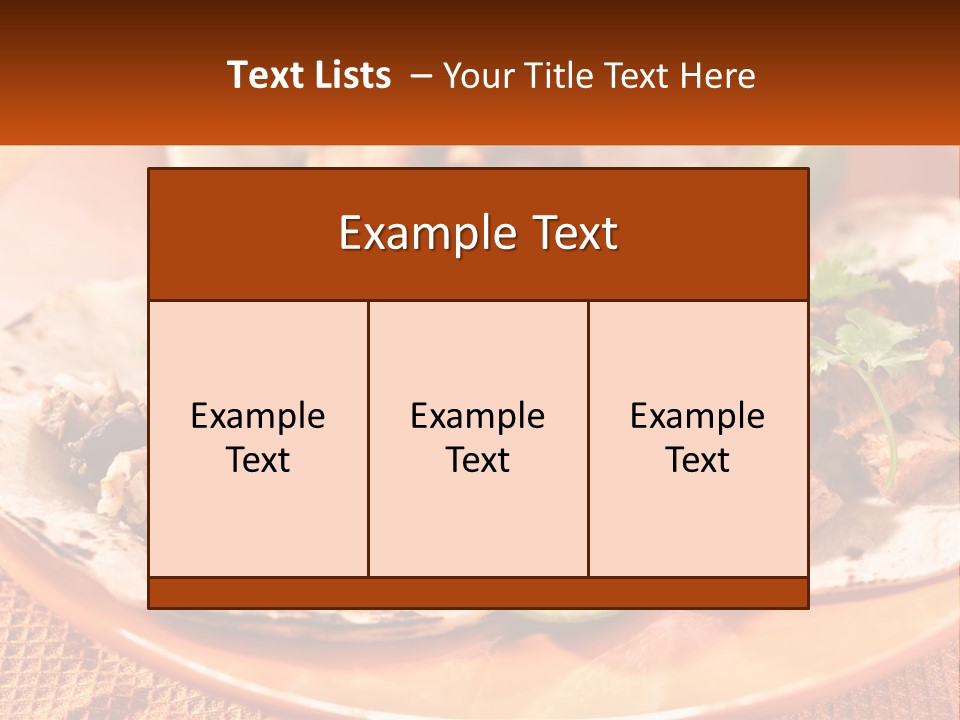 Text Lists – Your Title Text Here

Example Text

Example Text

Example Text

Example Text